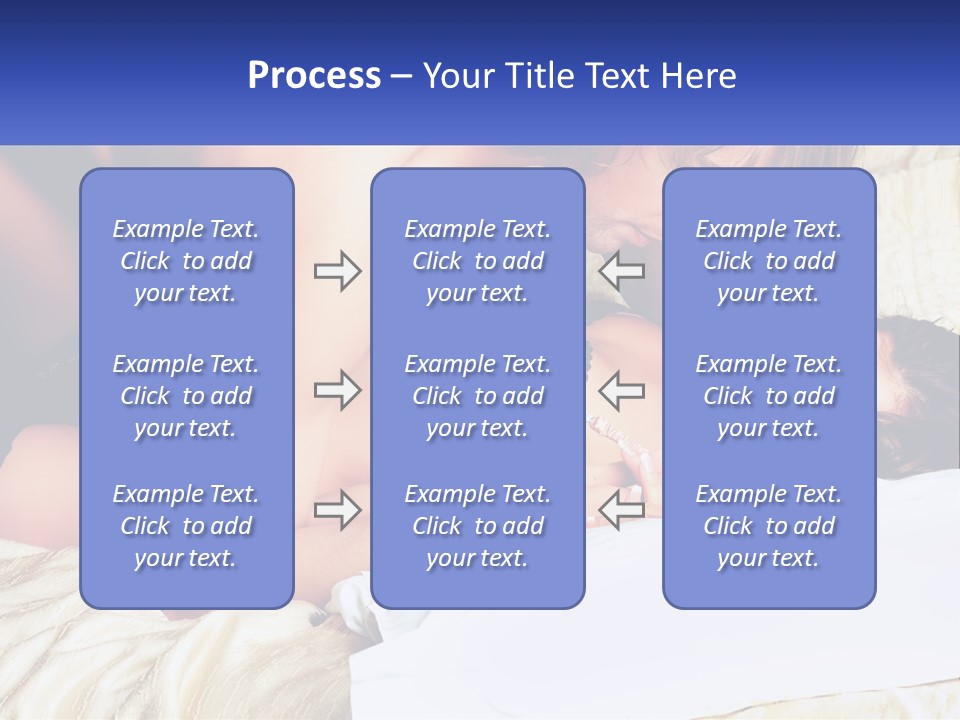 Process – Your Title Text Here

Example Text. Click to add your text.

Example Text. Click to add your text.

Example Text. Click to add your text.

Example Text. Click to add your text.

Example Text. Click to add your text.

Example Text. Click to add your text.

Example Text. Click to add your text.

Example Text. Click to add your text.

Example Text. Click to add your text.